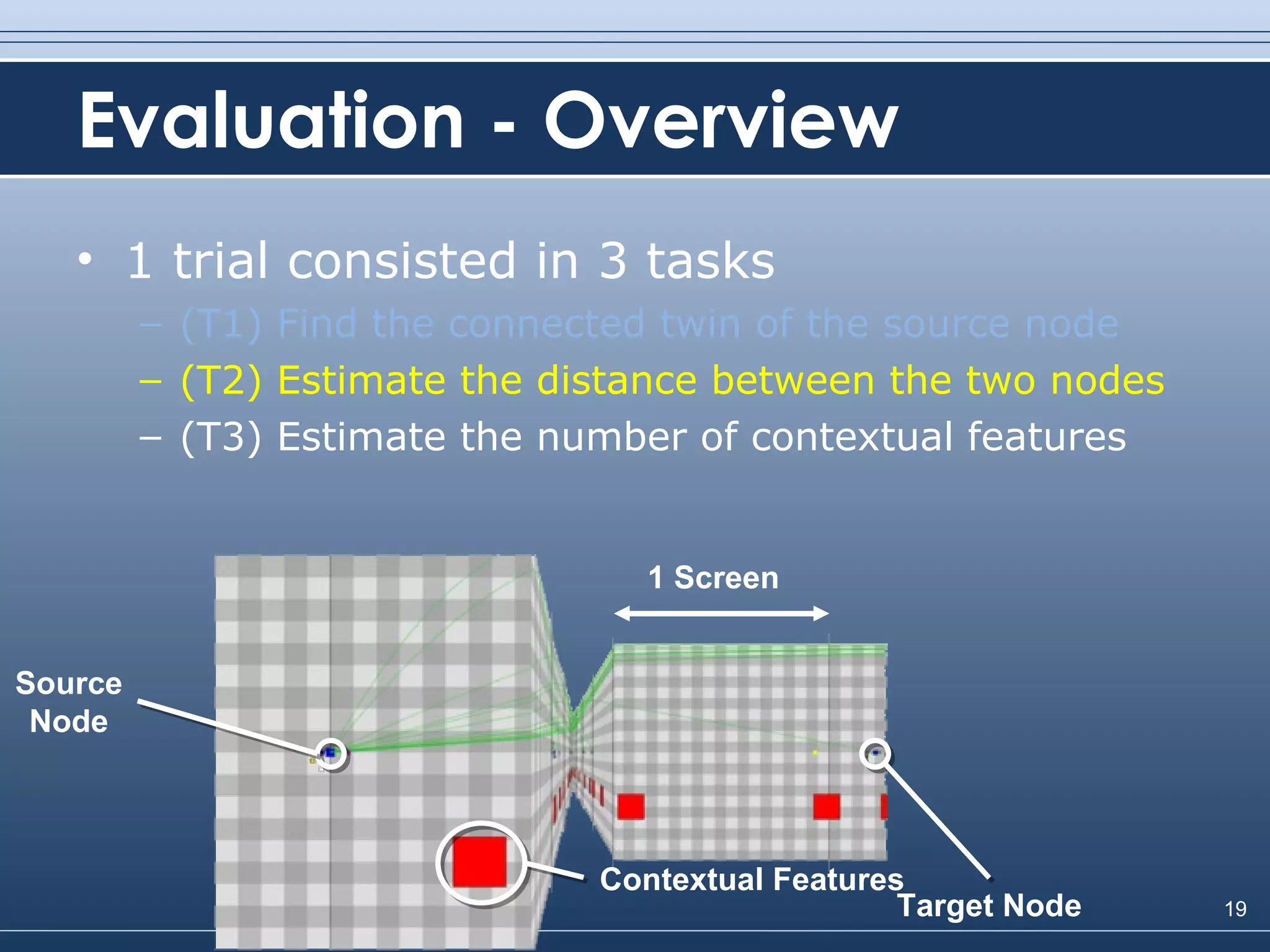 Evaluation - Overview

• 1 trial consisted in 3 tasks
– (T1) Find the connected twin of the source node
– (T2) Estimate the distance between the two nodes
– (T3) Estimate the number of contextual features

1 Screen

Source Node

Contextual Features

Target Node

19